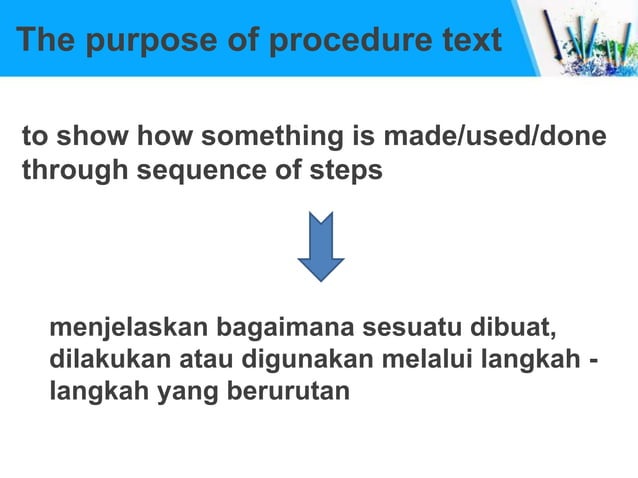 The purpose of procedure text

to show how something is made/used/done through sequence of steps

menjelaskan bagaimana sesuatu dibuat, dilakukan atau digunakan melalui langkah - langkah yang berurutan